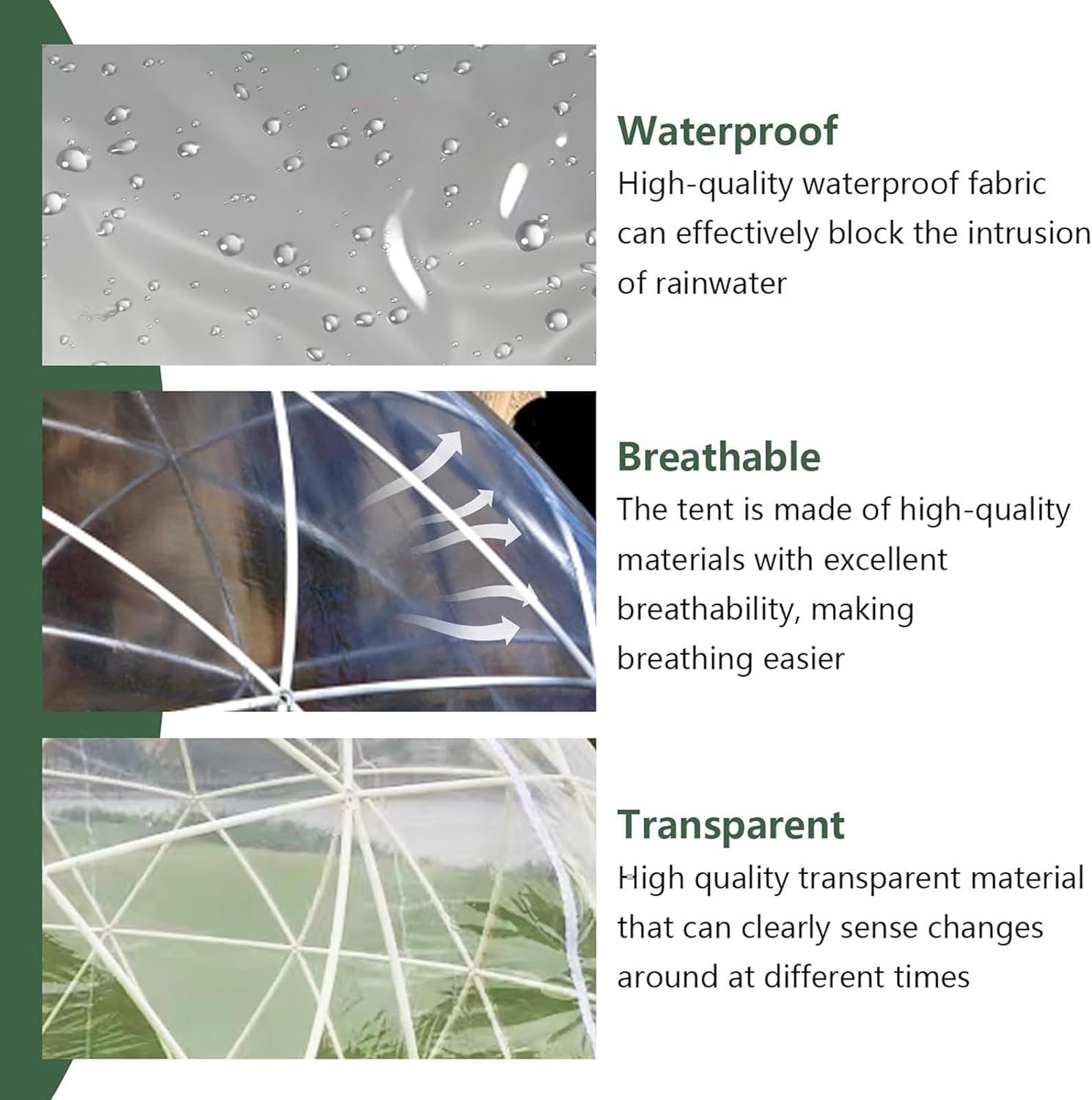 Waterproof
High-quality waterproof fabric can effectively block the intrusion of rainwater

Breathable
The tent is made of high-quality materials with excellent breathability, making breathing easier

Transparent
High quality transparent material that can clearly sense changes around at different times